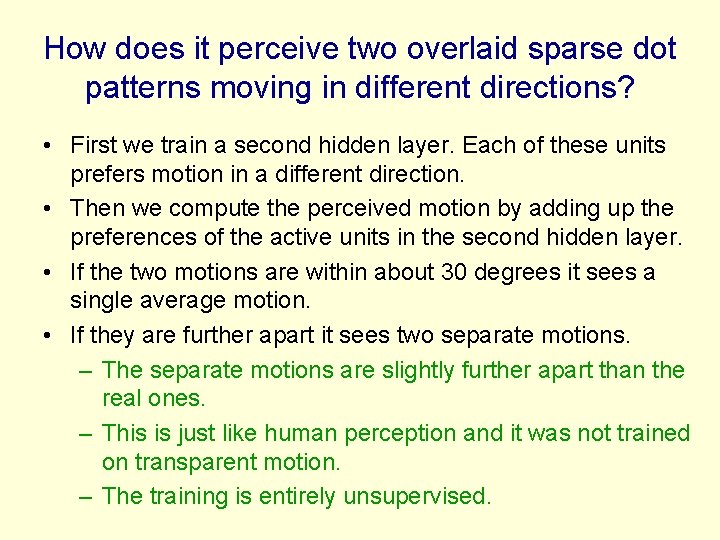 How does it perceive two overlaid sparse dot patterns moving in different directions?

• First we train a second hidden layer. Each of these units prefers motion in a different direction.

• Then we compute the perceived motion by adding up the preferences of the active units in the second hidden layer.

• If the two motions are within about 30 degrees it sees a single average motion.

• If they are further apart it sees two separate motions.

– The separate motions are slightly further apart than the real ones.

– This is just like human perception and it was not trained on transparent motion.

– The training is entirely unsupervised.